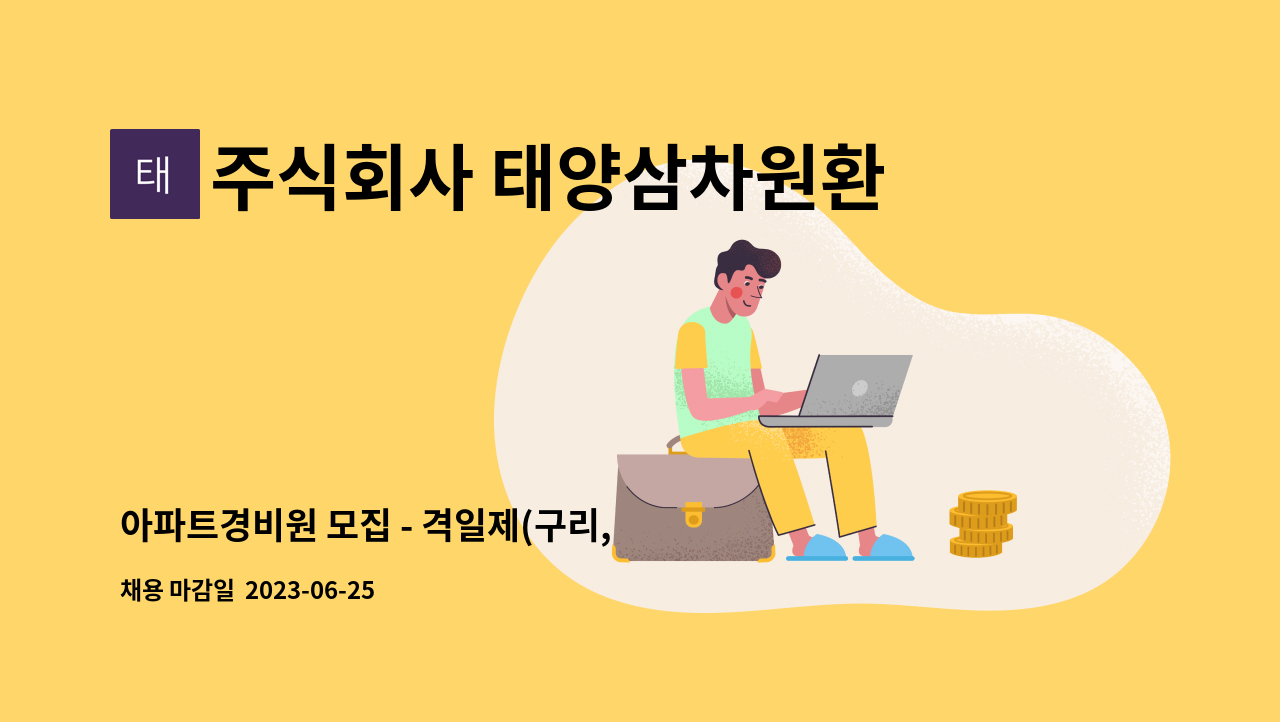 태

주식회사 태양삼차원환

아파트경비원 모집 - 격일제(구리,

채용 마감일 2023-06-25